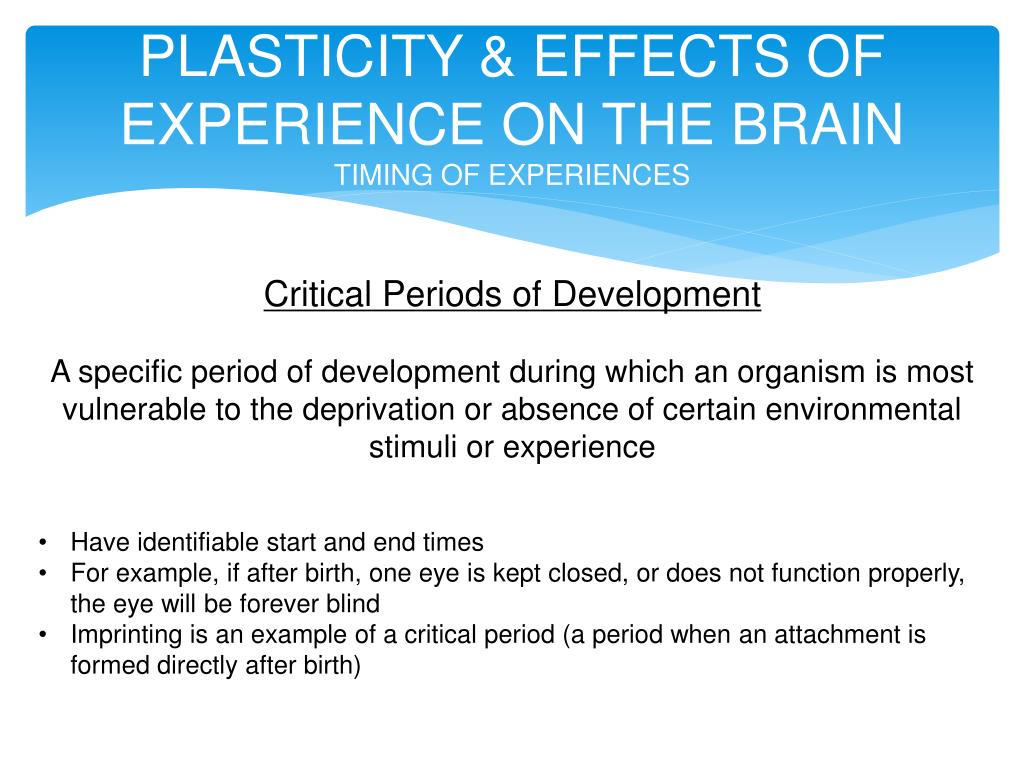 PLASTICITY & EFFECTS OF EXPERIENCE ON THE BRAIN
TIMING OF EXPERIENCES

Critical Periods of Development

A specific period of development during which an organism is most vulnerable to the deprivation or absence of certain environmental stimuli or experience

• Have identifiable start and end times
• For example, if after birth, one eye is kept closed, or does not function properly, the eye will be forever blind
• Imprinting is an example of a critical period (a period when an attachment is formed directly after birth)